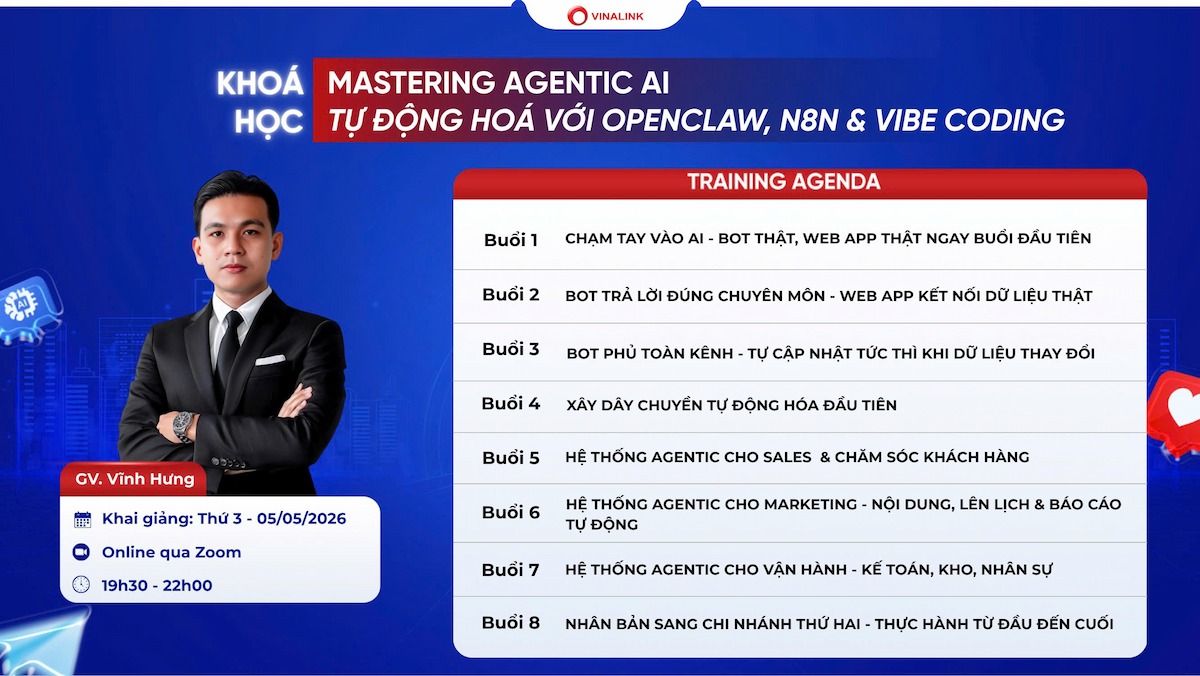 VINALINK

KHOÁ HỌC

MASTERING AGENTIC AI
TỰ ĐỘNG HOÁ VỚI OPENCLAW, N8N & VIBE CODING

TRAINING AGENDA

| | |
|---|---|
| Buổi 1 | CHẠM TAY VÀO AI - BOT THẬT, WEB APP THẬT NGAY BUỔI ĐẦU TIÊN |
| Buổi 2 | BOT TRẢ LỜI ĐÚNG CHUYÊN MÔN - WEB APP KẾT NỐI DỮ LIỆU THẬT |
| Buổi 3 | BOT PHỦ TOÀN KÊNH - TỰ CẬP NHẬT TỨC THÌ KHI DỮ LIỆU THAY ĐỔI |
| Buổi 4 | XÂY DÂY CHUYỀN TỰ ĐỘNG HÓA ĐẦU TIÊN |
| Buổi 5 | HỆ THỐNG AGENTIC CHO SALES & CHĂM SÓC KHÁCH HÀNG |
| Buổi 6 | HỆ THỐNG AGENTIC CHO MARKETING - NỘI DUNG, LÊN LỊCH & BÁO CÁO TỰ ĐỘNG |
| Buổi 7 | HỆ THỐNG AGENTIC CHO VẬN HÀNH - KẾ TOÁN, KHO, NHÂN SỰ |
| Buổi 8 | NHÂN BẢN SANG CHI NHÁNH THỨ HAI - THỰC HÀNH TỪ ĐẦU ĐẾN CUỐI |

GV. Vĩnh Hưng

Khai giảng: Thứ 3 - 05/05/2026
Online qua Zoom
19h30 - 22h00